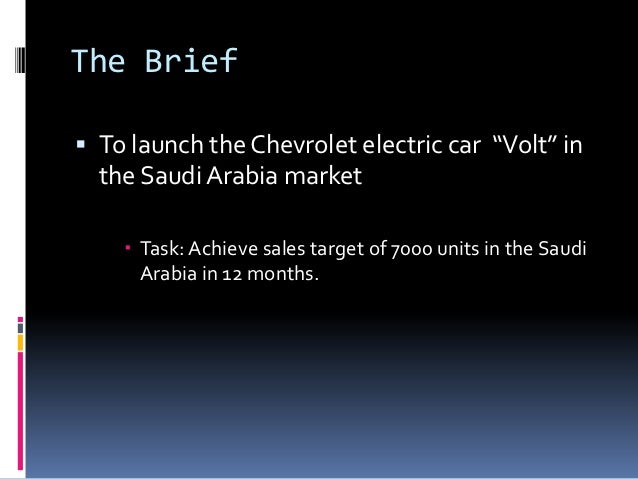 The Brief

▪ To launch the Chevrolet electric car "Volt" in the Saudi Arabia market

▪ Task: Achieve sales target of 7000 units in the Saudi Arabia in 12 months.